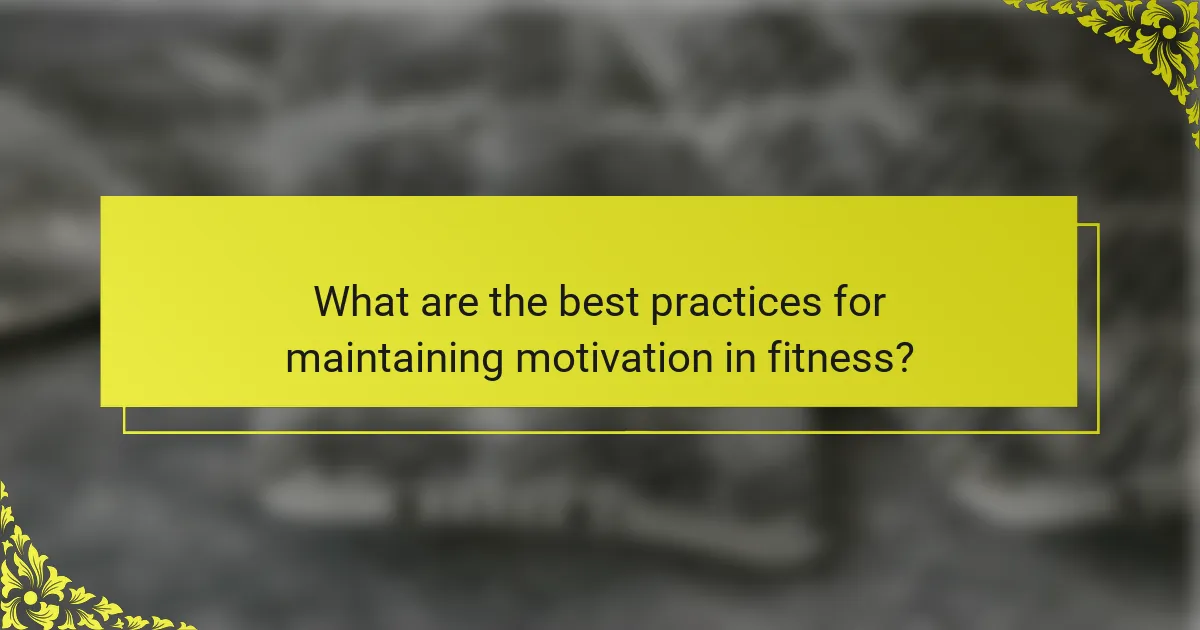 What are the best practices for maintaining motivation in fitness?